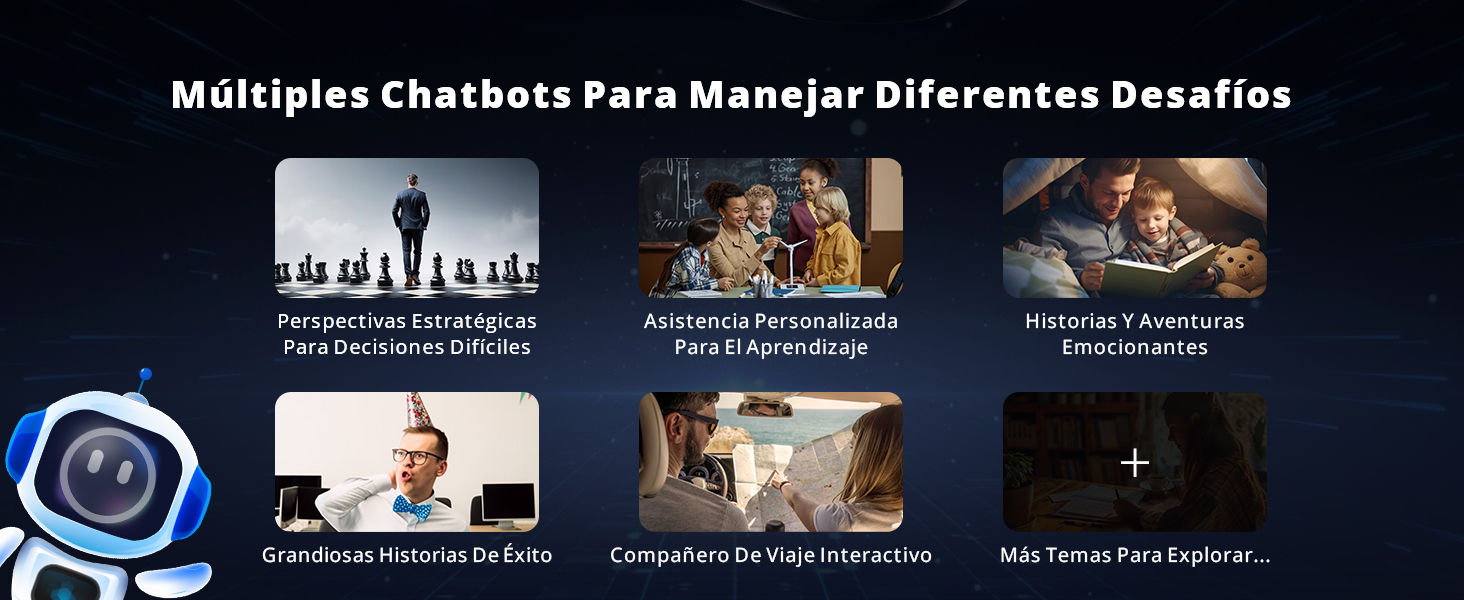 Múltiples Chatbots Para Manejar Diferentes Desafíos

Perspectivas Estratégicas Para Decisiones Difíciles

Asistencia Personalizada Para El Aprendizaje

Historias Y Aventuras Emocionantes

Grandiosas Historias De Éxito

Compañero De Viaje Interactivo

+

Más Temas Para Explorar...